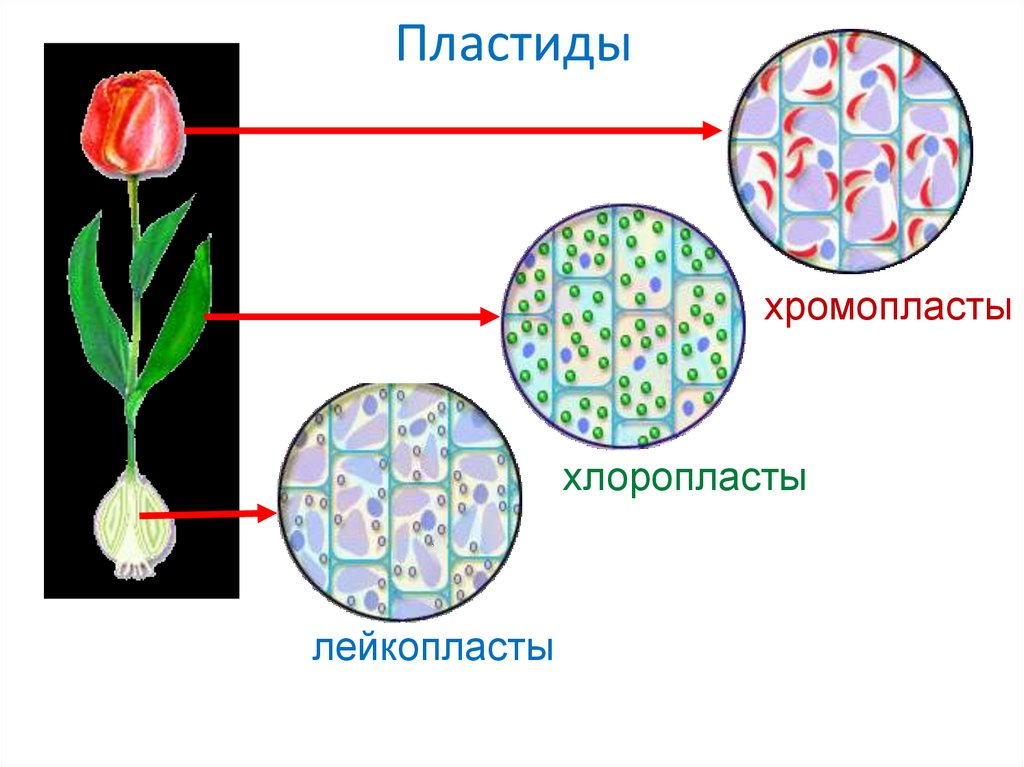 Пластиды

хромопласты

хлоропласты

лейкопласты